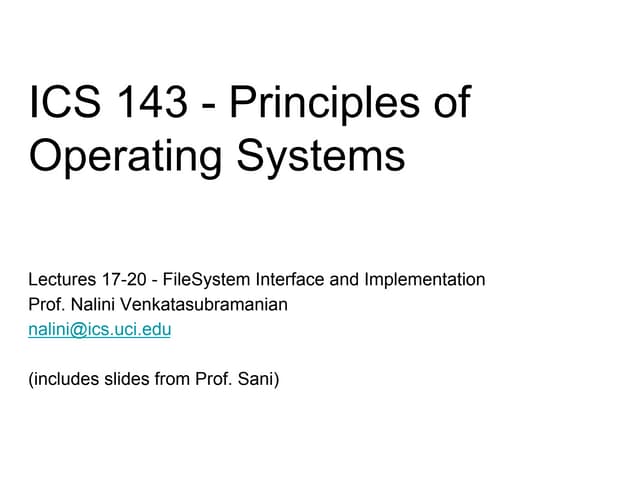 ICS 143 - Principles of Operating Systems

Lectures 17-20 - FileSystem Interface and Implementation
Prof. Nalini Venkatasubramanian
nalini@ics.uci.edu

(includes slides from Prof. Sani)